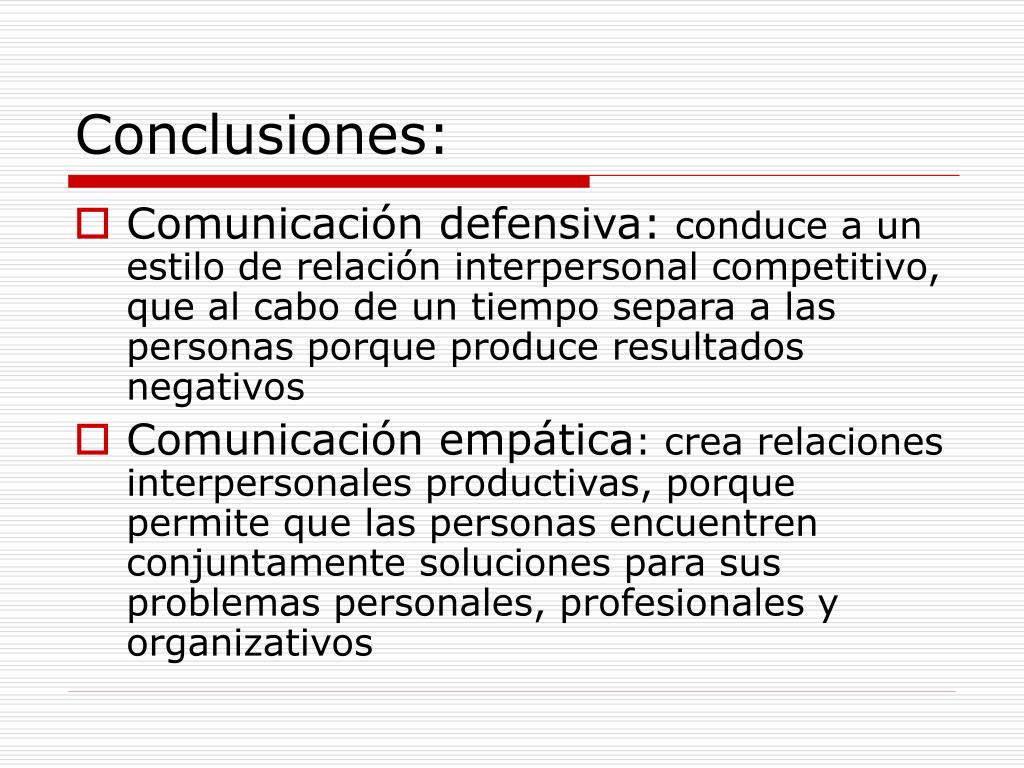 Conclusiones:

Comunicación defensiva: conduce a un estilo de relación interpersonal competitivo, que al cabo de un tiempo separa a las personas porque produce resultados negativos

Comunicación empática: crea relaciones interpersonales productivas, porque permite que las personas encuentren conjuntamente soluciones para sus problemas personales, profesionales y organizativos